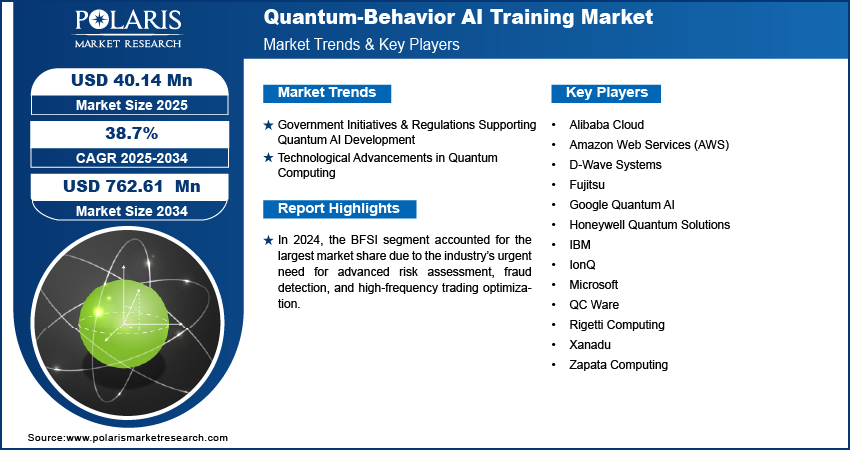 POLARIS
MARKET RESEARCH

Quantum-Behavior AI Training Market
Market Trends & Key Players

USD 40.14 Mn
Market Size 2025

38.7%
CAGR 2025-2034

USD 762.61 Mn
Market Size 2034

Market Trends

★ Government Initiatives & Regulations Supporting Quantum AI Development
★ Technological Advancements in Quantum Computing

Report Highlights

★ In 2024, the BFSI segment accounted for the largest market share due to the industry's urgent need for advanced risk assessment, fraud detection, and high-frequency trading optimization.

Key Players

• Alibaba Cloud
• Amazon Web Services (AWS)
• D-Wave Systems
• Fujitsu
• Google Quantum AI
• Honeywell Quantum Solutions
• IBM
• IonQ
• Microsoft
• QC Ware
• Rigetti Computing
• Xanadu
• Zapata Computing

Source:www.polarismarketresearch.com